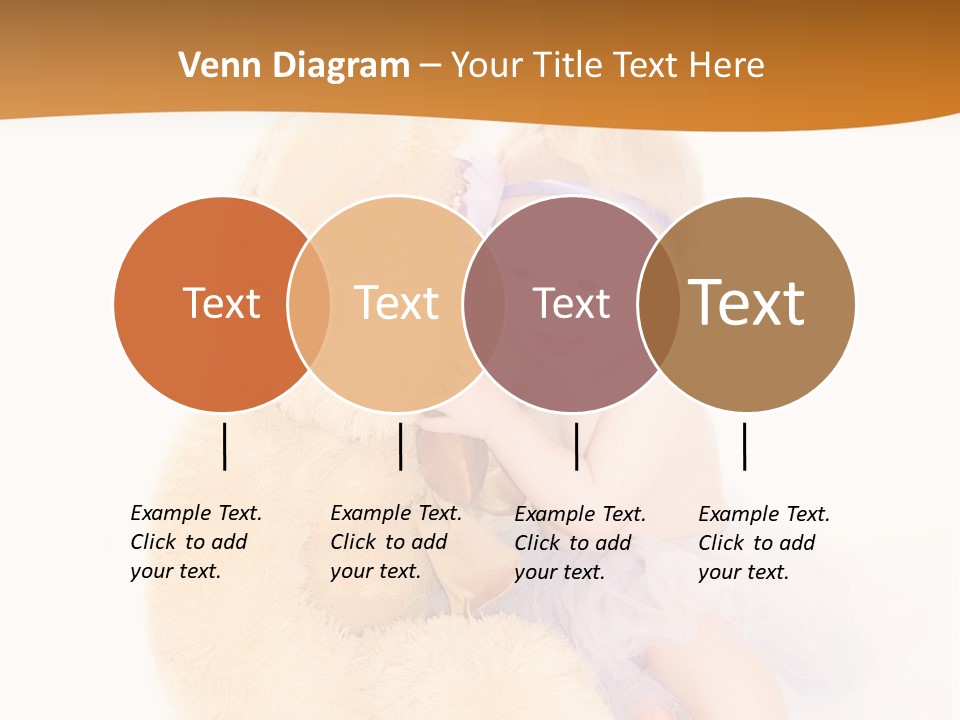 Venn Diagram – Your Title Text Here

Text

Text

Text

Text

Example Text. Click to add your text.

Example Text. Click to add your text.

Example Text. Click to add your text.

Example Text. Click to add your text.